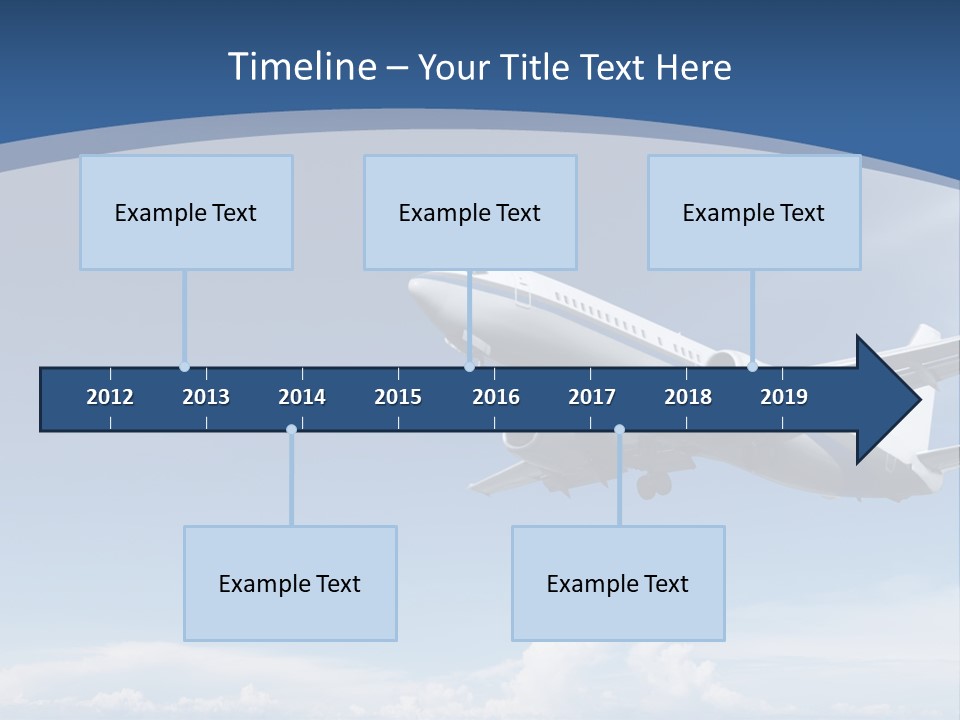 Timeline – Your Title Text Here

Example Text

Example Text

Example Text

2012 2013 2014 2015 2016 2017 2018 2019

Example Text

Example Text